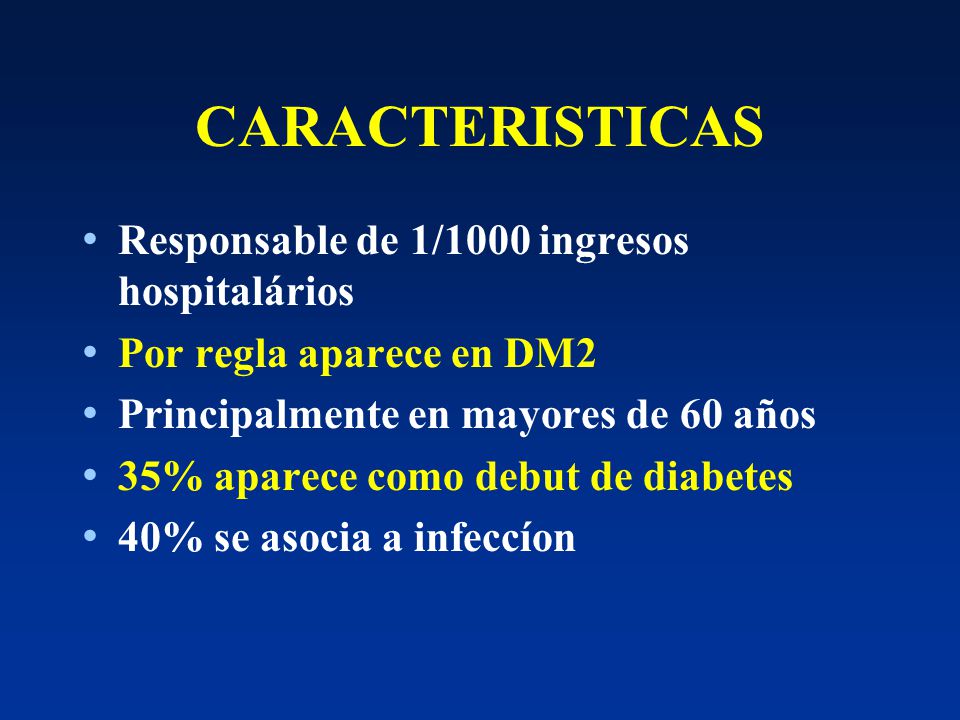 CARACTERISTICAS

• Responsable de 1/1000 ingresos hospitalários
• Por regla aparece en DM2
• Principalmente en mayores de 60 años
• 35% aparece como debut de diabetes
• 40% se asocia a infeccíon